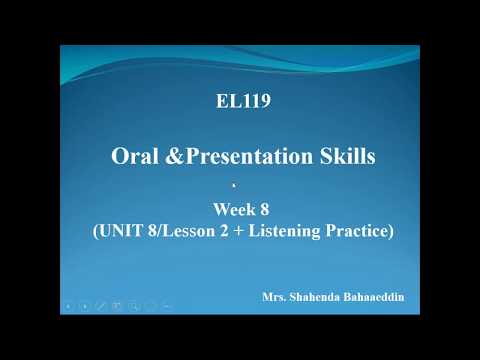 EL119

Oral &Presentation Skills

.

Week 8
(UNIT 8/Lesson 2 + Listening Practice)

Mrs. Shahenda Bahaaeddin